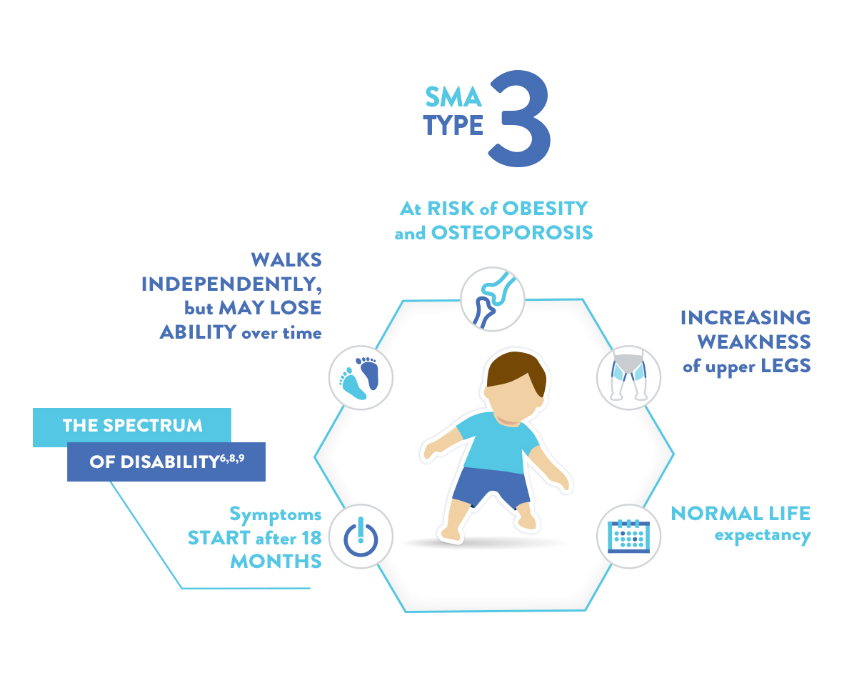 SMA TYPE 3

At RISK of OBESITY and OSTEOPOROSIS

WALKS INDEPENDENTLY, but MAY LOSE ABILITY over time

INCREASING WEAKNESS of upper LEGS

THE SPECTRUM OF DISABILITY$^{6,8,9}$

Symptoms START after 18 MONTHS

NORMAL LIFE expectancy